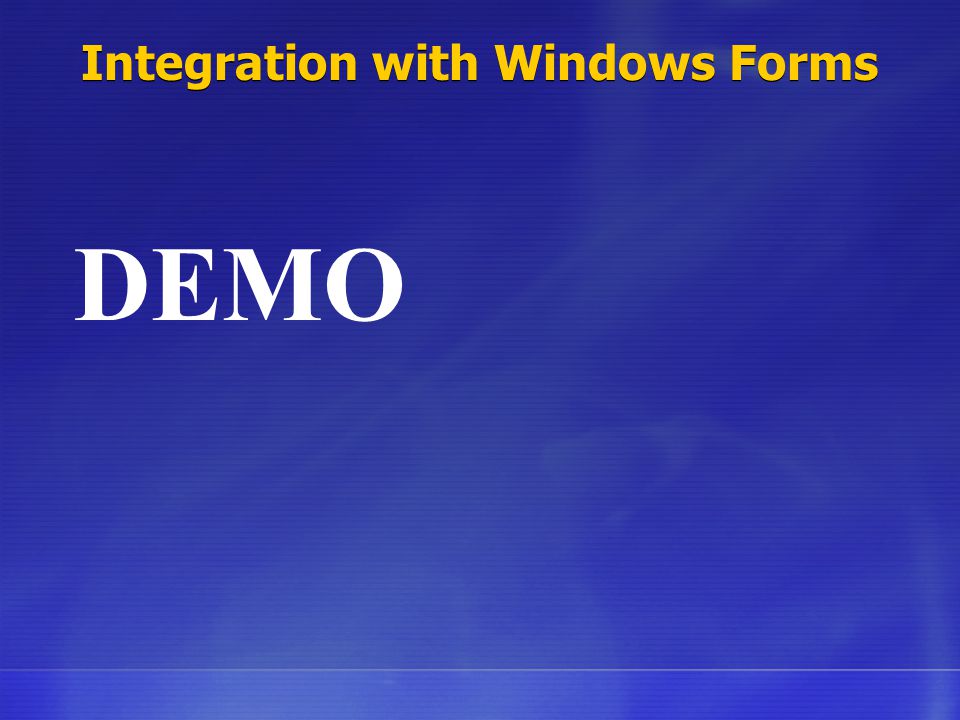 Integration with Windows Forms

DEMO